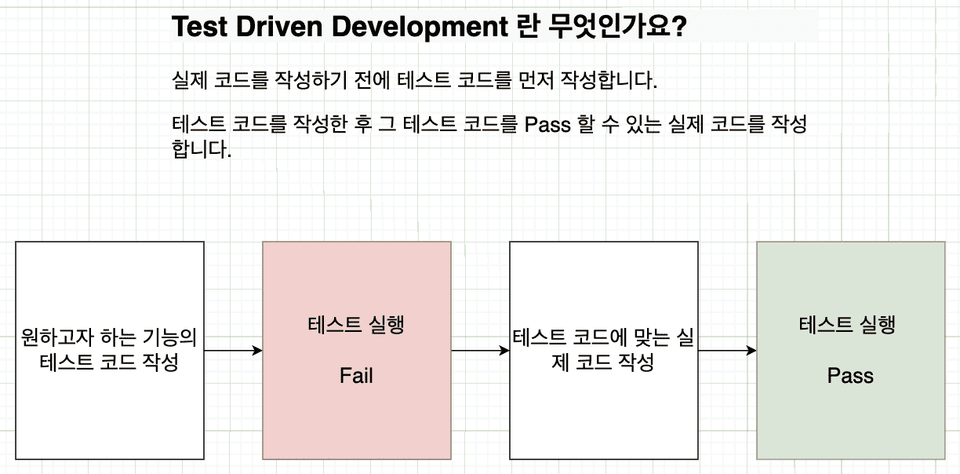 Test Driven Development 란 무엇인가요?

실제 코드를 작성하기 전에 테스트 코드를 먼저 작성합니다.

테스트 코드를 작성한 후 그 테스트 코드를 Pass 할 수 있는 실제 코드를 작성합니다.

원하고자 하는 기능의 테스트 코드 작성

테스트 실행

Fail

테스트 코드에 맞는 실제 코드 작성

테스트 실행

Pass